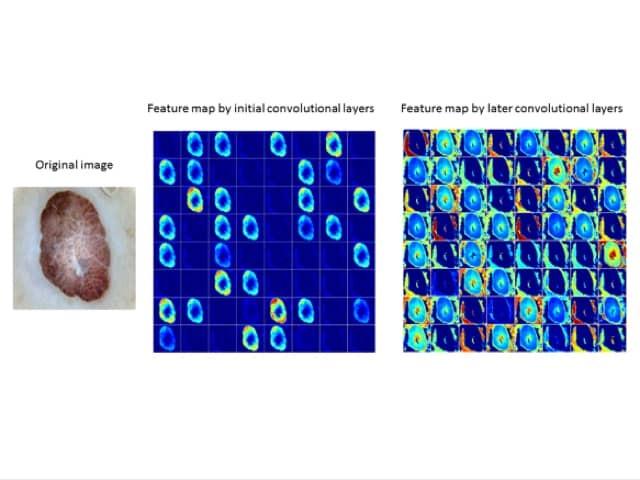 Original image

Feature map by initial convolutional layers

Feature map by later convolutional layers